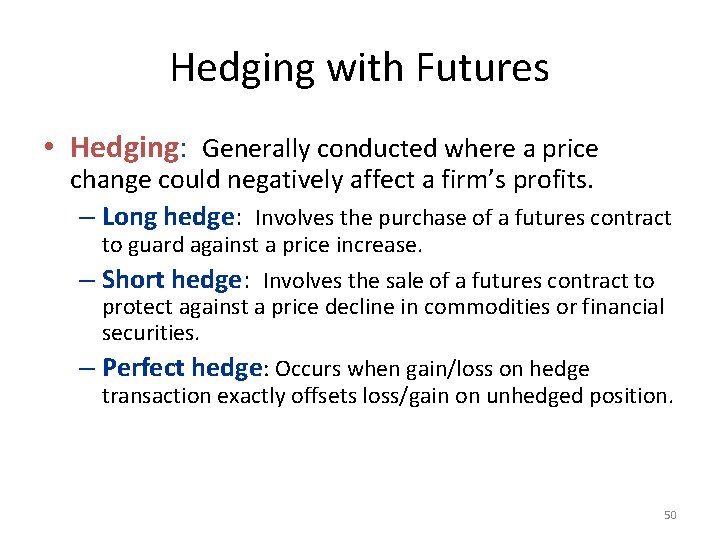 Hedging with Futures

• Hedging: Generally conducted where a price change could negatively affect a firm's profits.

– Long hedge: Involves the purchase of a futures contract to guard against a price increase.

– Short hedge: Involves the sale of a futures contract to protect against a price decline in commodities or financial securities.

– Perfect hedge: Occurs when gain/loss on hedge transaction exactly offsets loss/gain on unhedged position.

50